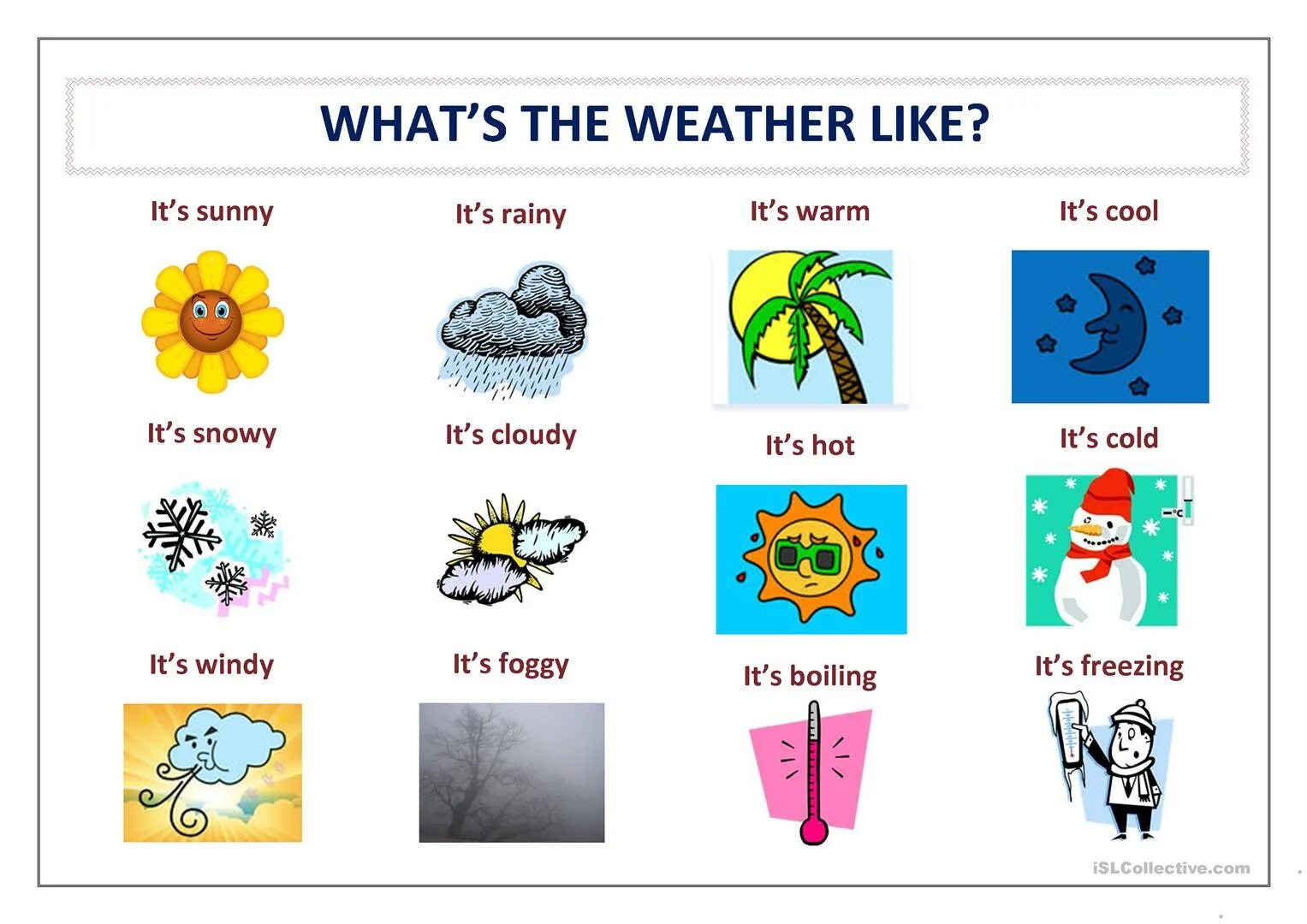 WHAT'S THE WEATHER LIKE?

It's sunny

It's rainy

It's warm

It's cool

It's snowy

It's cloudy

It's hot

It's cold

−°C

It's windy

It's foggy

It's boiling

It's freezing

iSLCollective.com